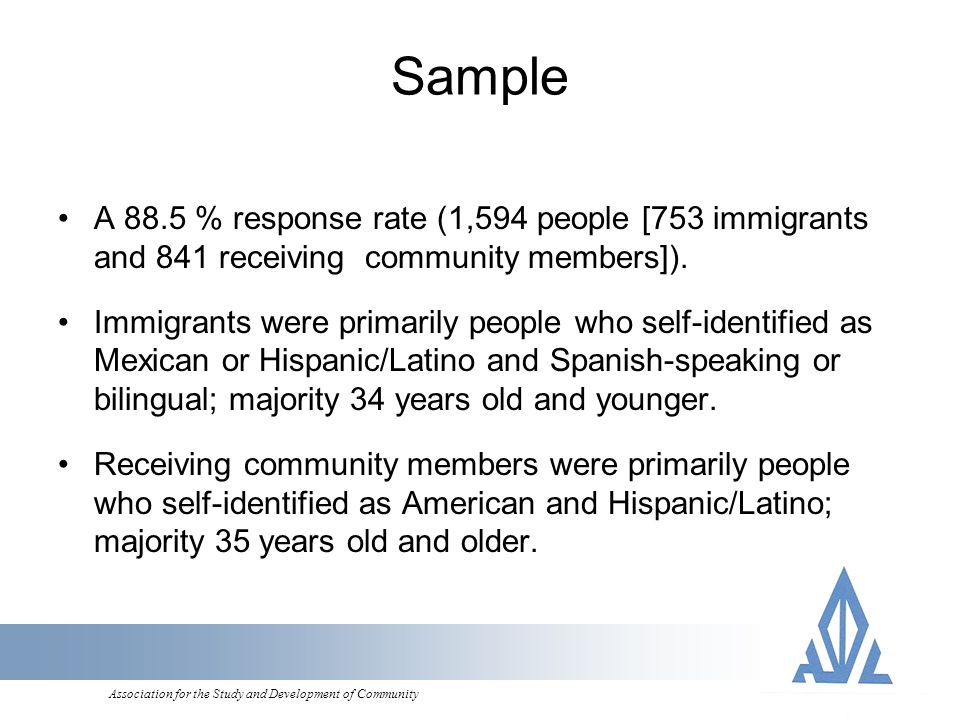 Sample

• A 88.5 % response rate (1,594 people [753 immigrants and 841 receiving community members]).

• Immigrants were primarily people who self-identified as Mexican or Hispanic/Latino and Spanish-speaking or bilingual; majority 34 years old and younger.

• Receiving community members were primarily people who self-identified as American and Hispanic/Latino; majority 35 years old and older.

Association for the Study and Development of Community